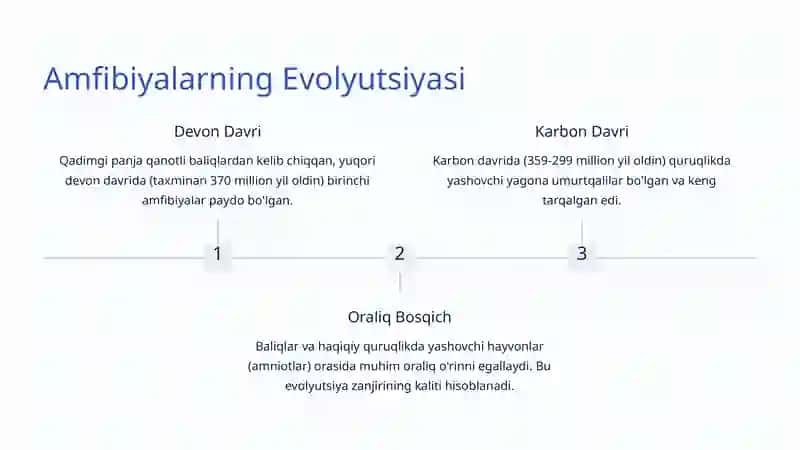 Amfibiyalarning Evolyutsiyasi

Devon Davri

Qadimgi panja qanotli baliqlardan kelib chiqqan, yuqori devon davrida (taxminan 370 million yil oldin) birinchi amfibiyalar paydo bo'lgan.

Karbon Davri

Karbon davrida (359-299 million yil oldin) quruqlikda yashovchi yagona umurtqalilar bo'lgan va keng tarqalgan edi.

1

2

3

Oraliq Bosqich

Baliqlar va haqiqiy quruqlikda yashovchi hayvonlar (amniotlar) orasida muhim oraliq o'rinni egallaydi. Bu evolyutsiya zanjirining kaliti hisoblanadi.